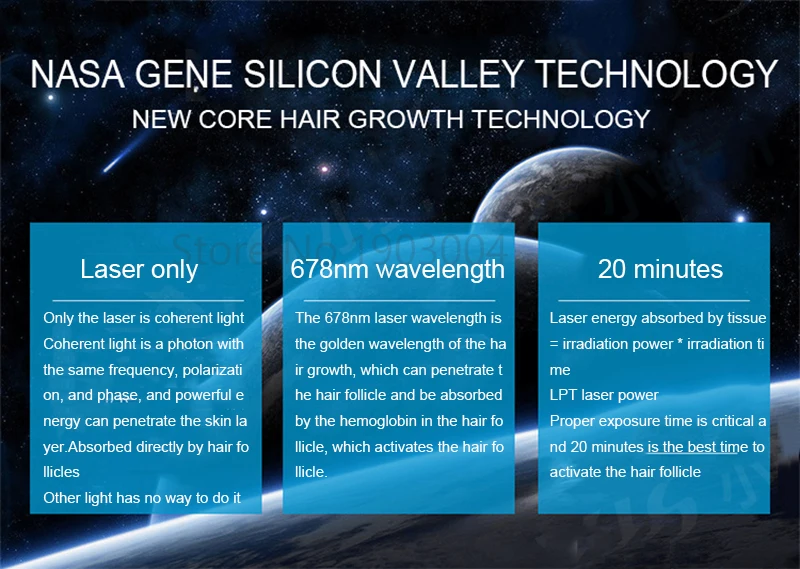 NASA GENE SILICON VALLEY TECHNOLOGY

NEW CORE HAIR GROWTH TECHNOLOGY

Laser only

Only the laser is coherent light

Coherent light is a photon with the same frequency, polarization, and phase, and powerful energy can penetrate the skin layer.Absorbed directly by hair follicles

Other light has no way to do it

678nm wavelength

The 678nm laser wavelength is the golden wavelength of the hair growth, which can penetrate the hair follicle and be absorbed by the hemoglobin in the hair follicle, which activates the hair follicle.

20 minutes

Laser energy absorbed by tissue = irradiation power * irradiation time

LPT laser power

Proper exposure time is critical and 20 minutes is the best time to activate the hair follicle

Store No.1903004